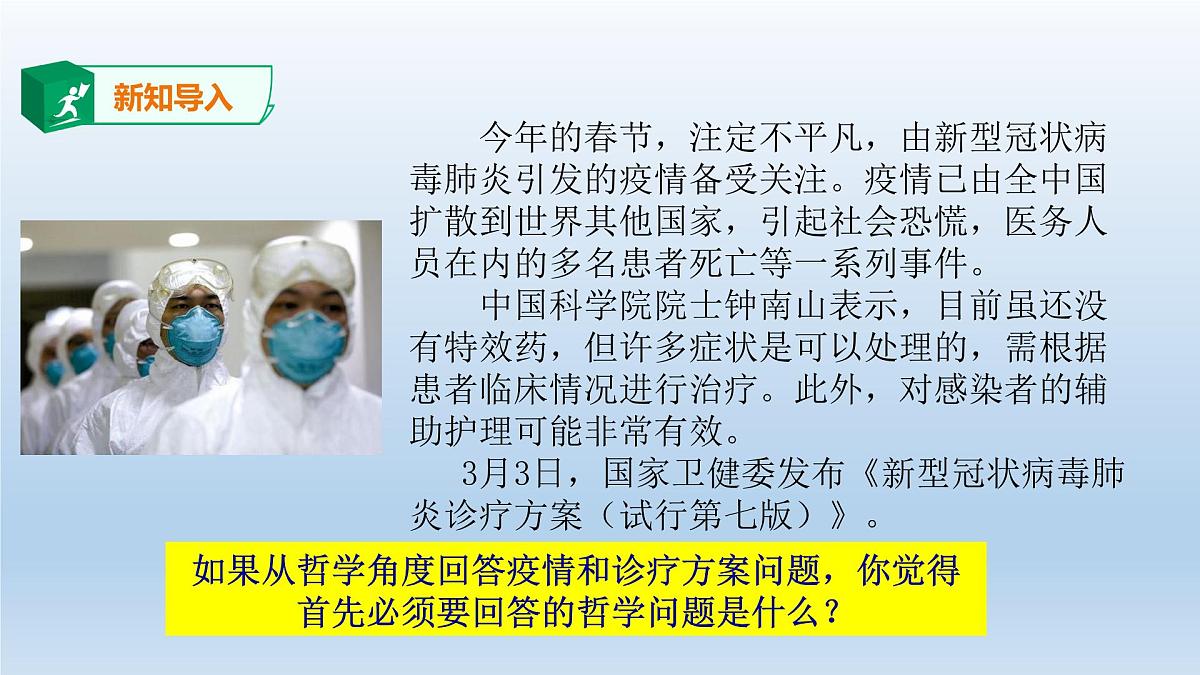 新知导入

今年的春节，注定不平凡，由新型冠状病毒肺炎引发的疫情备受关注。疫情已由全中国扩散到世界其他国家，引起社会恐慌，医务人员在内的多名患者死亡等一系列事件。

中国科学院院士钟南山表示，目前虽还没有特效药，但许多症状是可以处理的，需根据患者临床情况进行治疗。此外，对感染者的辅助护理可能非常有效。

3月3日，国家卫健委发布《新型冠状病毒肺炎诊疗方案（试行第七版）》。

如果从哲学角度回答疫情和诊疗方案问题，你觉得首先必须要回答的哲学问题是什么？